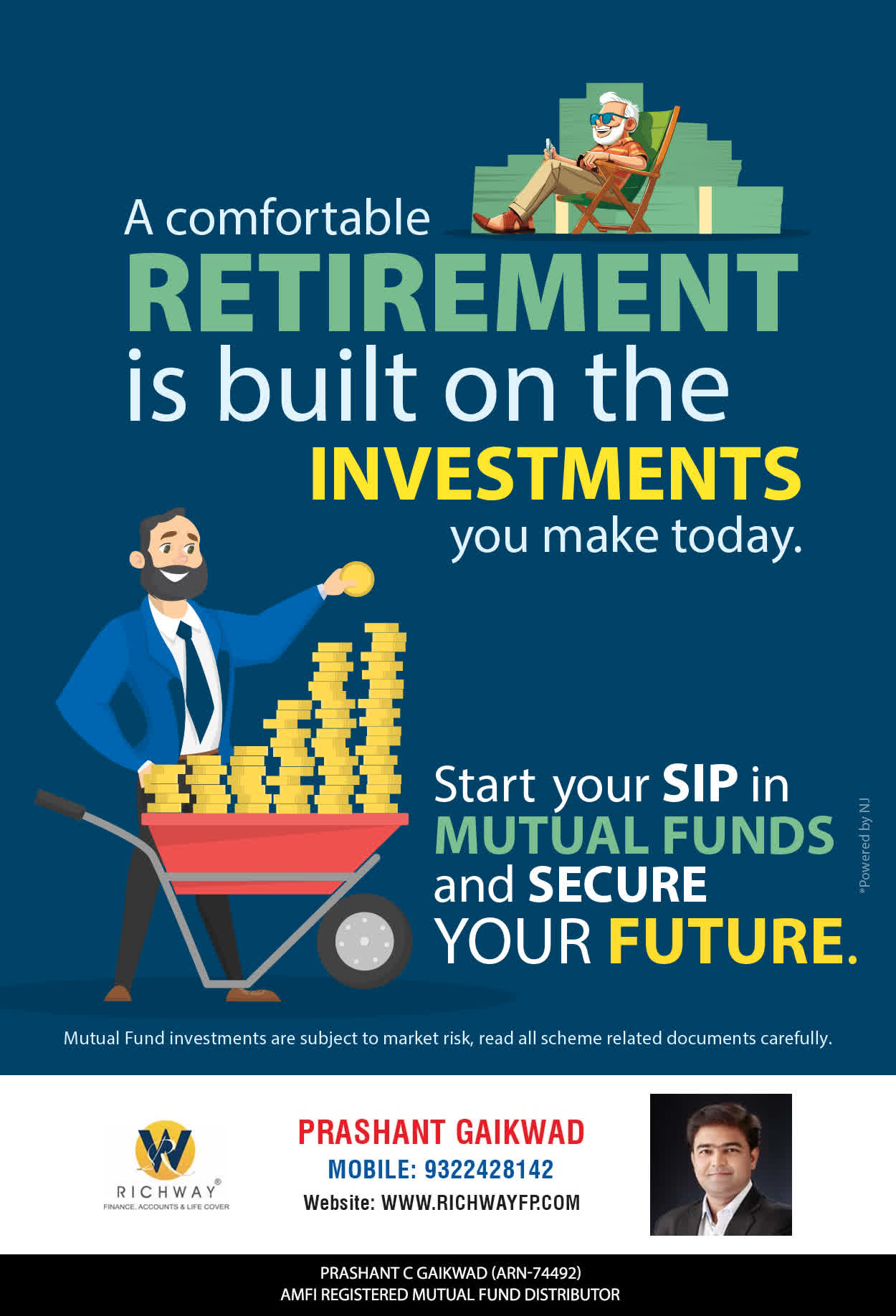 A comfortable RETIREMENT is built on the INVESTMENTS you make today.

Start your SIP in MUTUAL FUNDS and SECURE YOUR FUTURE.

*Powered by NJ

Mutual Fund investments are subject to market risk, read all scheme related documents carefully.

RICHWAY®
FINANCE, ACCOUNTS & LIFE COVER

PRASHANT GAIKWAD
MOBILE: 9322428142
Website: WWW.RICHWAYFP.COM

PRASHANT C GAIKWAD (ARN-74492)
AMFI REGISTERED MUTUAL FUND DISTRIBUTOR